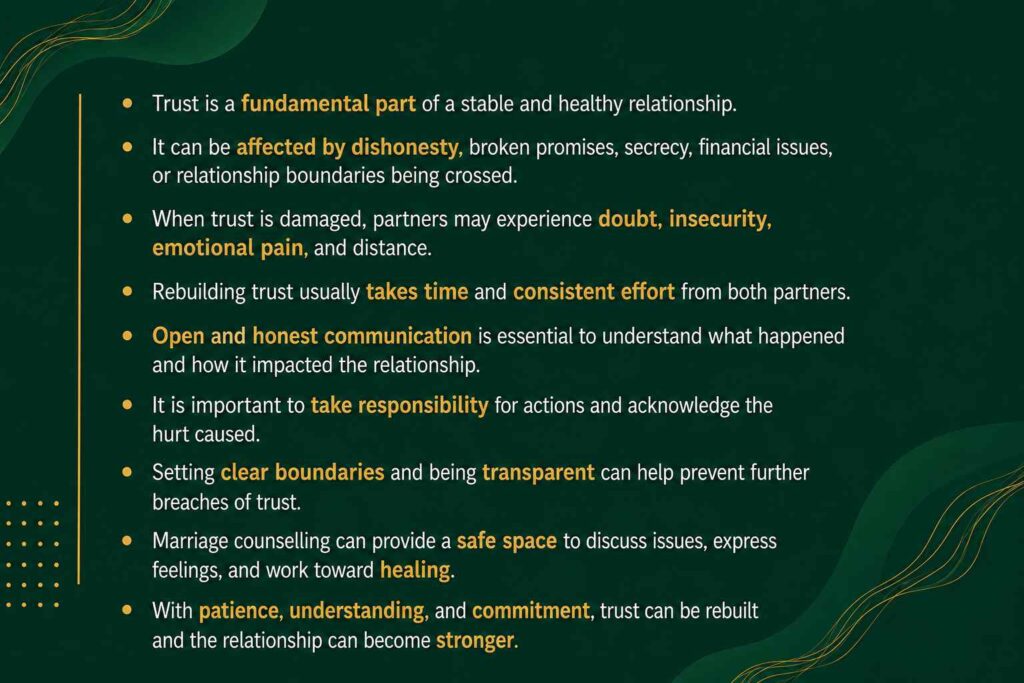 - Trust is a fundamental part of a stable and healthy relationship.
- It can be affected by dishonesty, broken promises, secrecy, financial issues, or relationship boundaries being crossed.
- When trust is damaged, partners may experience doubt, insecurity, emotional pain, and distance.
- Rebuilding trust usually takes time and consistent effort from both partners.
- Open and honest communication is essential to understand what happened and how it impacted the relationship.
- It is important to take responsibility for actions and acknowledge the hurt caused.
- Setting clear boundaries and being transparent can help prevent further breaches of trust.
- Marriage counselling can provide a safe space to discuss issues, express feelings, and work toward healing.
- With patience, understanding, and commitment, trust can be rebuilt and the relationship can become stronger.